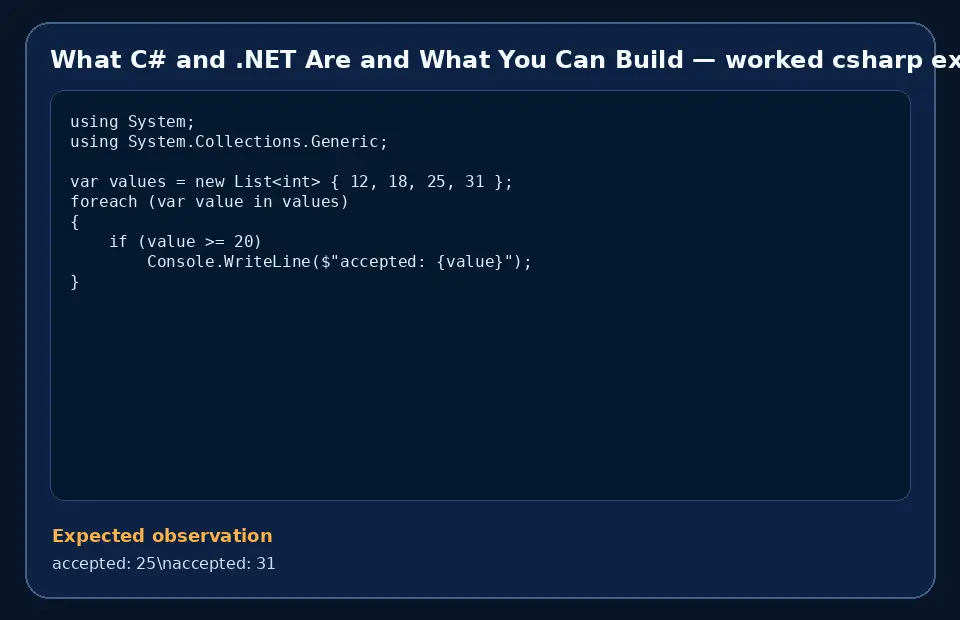 What C# and .NET Are and What You Can Build — worked csharp ex

using System;
using System.Collections.Generic;

var values = new List<int> { 12, 18, 25, 31 };
foreach (var value in values)
{
    if (value >= 20)
        Console.WriteLine($"accepted: {value}");
}

Expected observation

accepted: 25\naccepted: 31